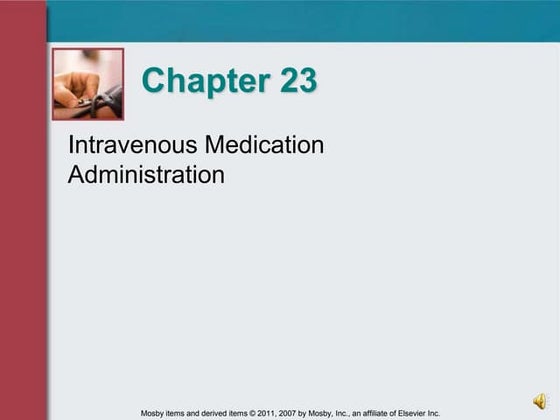 Chapter 23

Intravenous Medication Administration

Mosby items and derived items © 2011, 2007 by Mosby, Inc., an affiliate of Elsevier Inc.